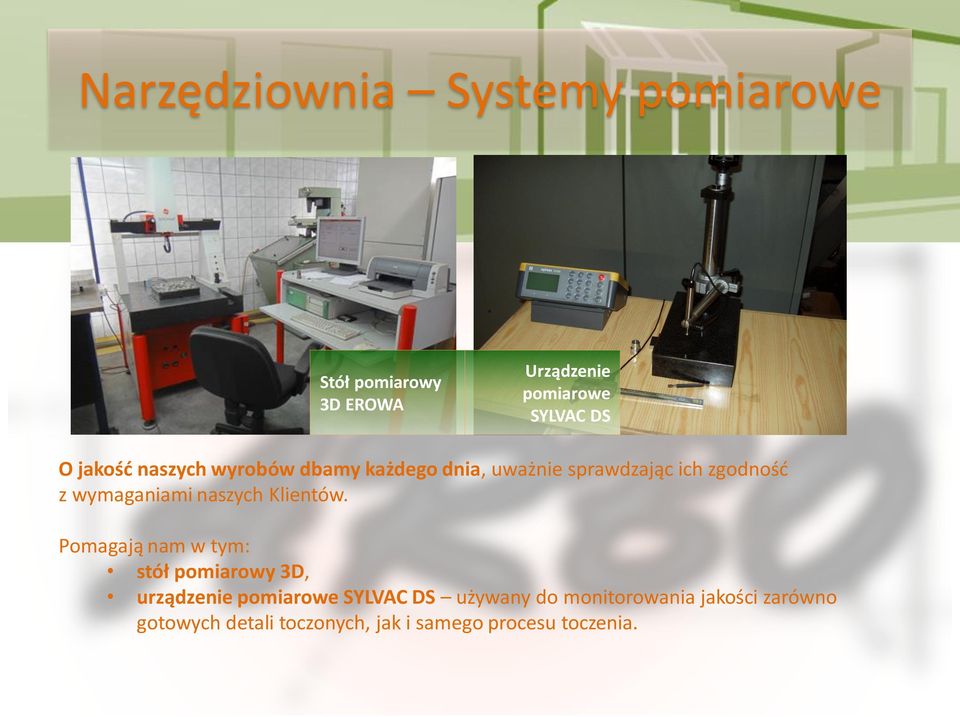 Narzędziownia – Systemy pomiarowe

Stół pomiarowy 3D EROWA

Urządzenie pomiarowe SYLVAC DS

O jakość naszych wyrobów dbamy każdego dnia, uważnie sprawdzając ich zgodność z wymaganiami naszych Klientów.

Pomagają nam w tym:
• stół pomiarowy 3D,
• urządzenie pomiarowe SYLVAC DS – używany do monitorowania jakości zarówno gotowych detali toczonych, jak i samego procesu toczenia.